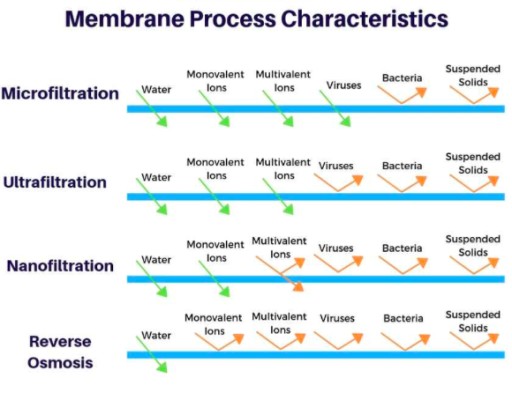 Membrane Process Characteristics

Microfiltration
Water
Monovalent Ions
Multivalent Ions
Viruses
Bacteria
Suspended Solids

Ultrafiltration
Water
Monovalent Ions
Multivalent Ions
Viruses
Bacteria
Suspended Solids

Nanofiltration
Water
Monovalent Ions
Multivalent Ions
Viruses
Bacteria
Suspended Solids

Reverse Osmosis
Water
Monovalent Ions
Multivalent Ions
Viruses
Bacteria
Suspended Solids